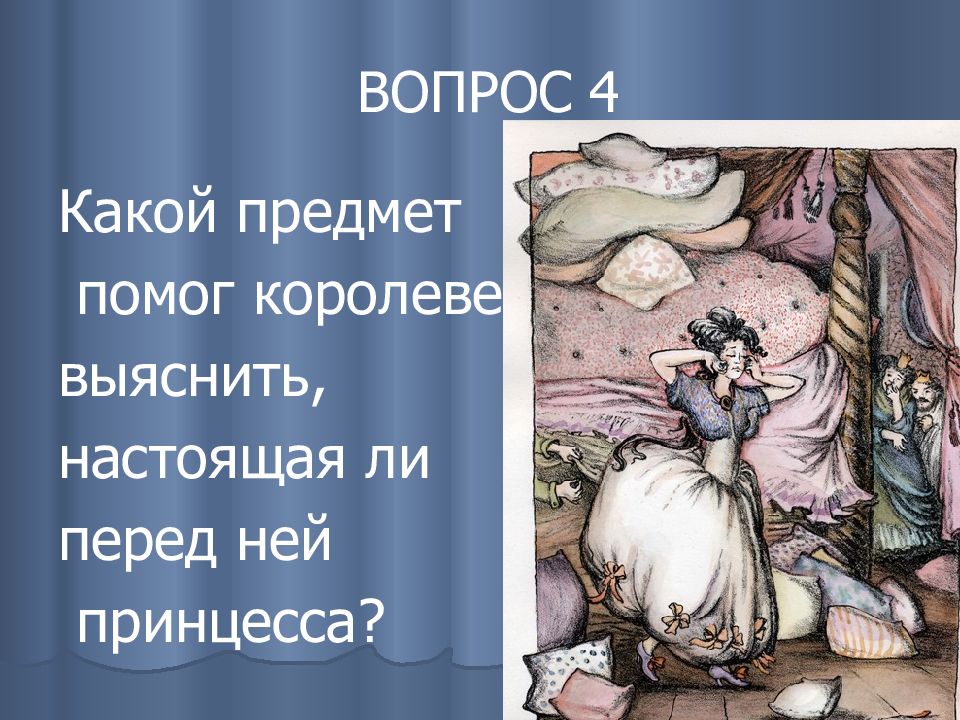 ВОПРОС 4

Какой предмет помог королеве выяснить, настоящая ли перед ней принцесса?